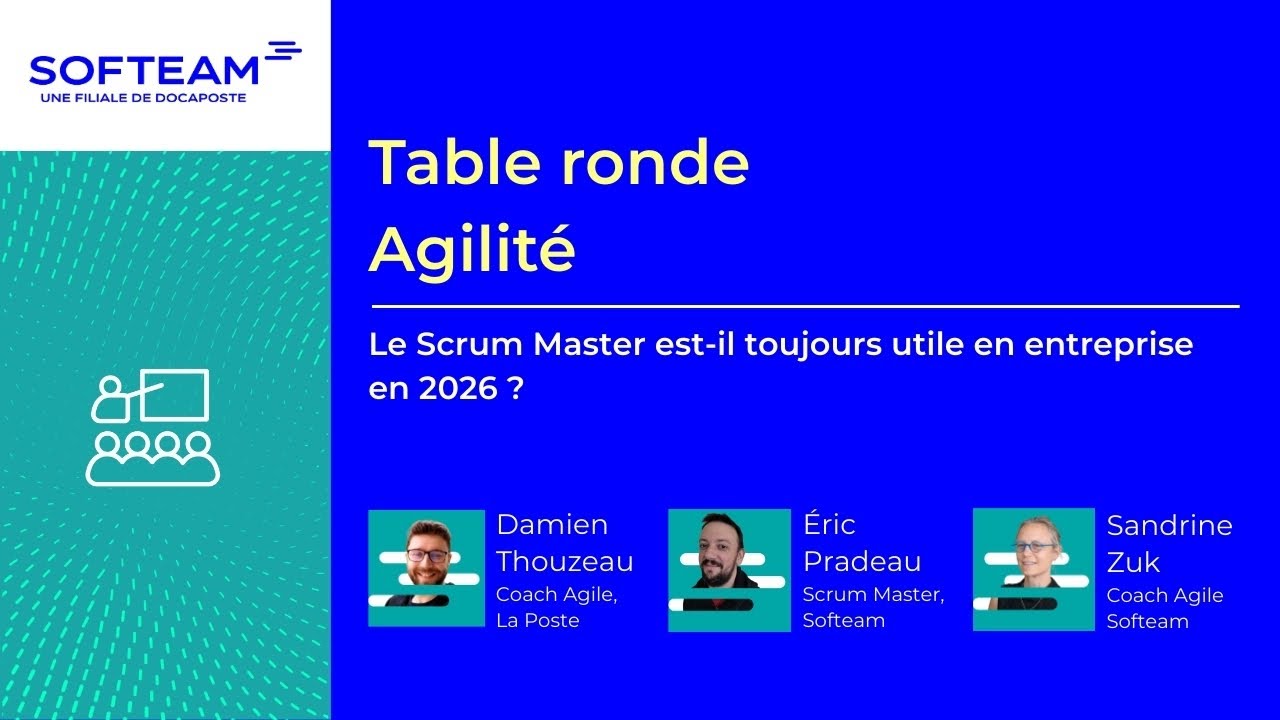 SOFTEAM
UNE FILIALE DE DOCAPOSTE

Table ronde
Agilité

Le Scrum Master est-il toujours utile en entreprise en 2026 ?

Damien Thouzeau
Coach Agile, La Poste

Éric Pradeau
Scrum Master, Softeam

Sandrine Zuk
Coach Agile Softeam